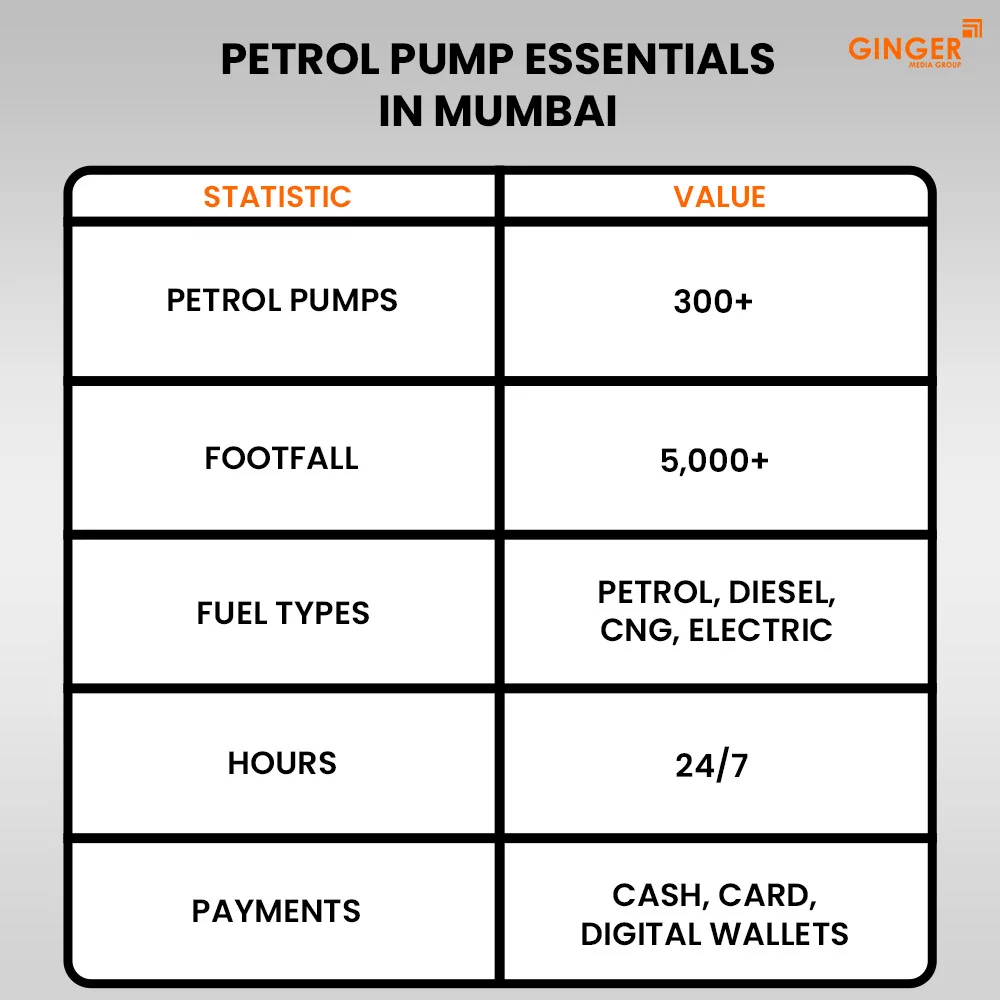 PETROL PUMP ESSENTIALS IN MUMBAI

GINGER
MEDIA GROUP

| STATISTIC | VALUE |
|---|---|
| PETROL PUMPS | 300+ |
| FOOTFALL | 5,000+ |
| FUEL TYPES | PETROL, DIESEL, CNG, ELECTRIC |
| HOURS | 24/7 |
| PAYMENTS | CASH, CARD, DIGITAL WALLETS |